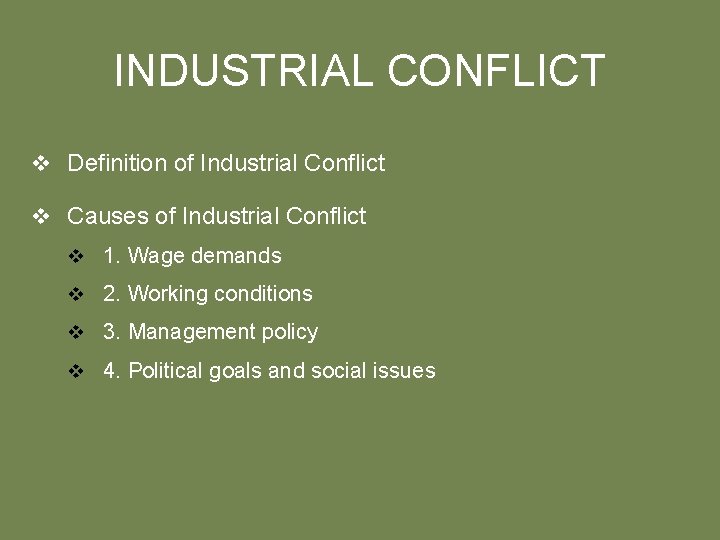 INDUSTRIAL CONFLICT

❖ Definition of Industrial Conflict

❖ Causes of Industrial Conflict

❖ 1. Wage demands

❖ 2. Working conditions

❖ 3. Management policy

❖ 4. Political goals and social issues